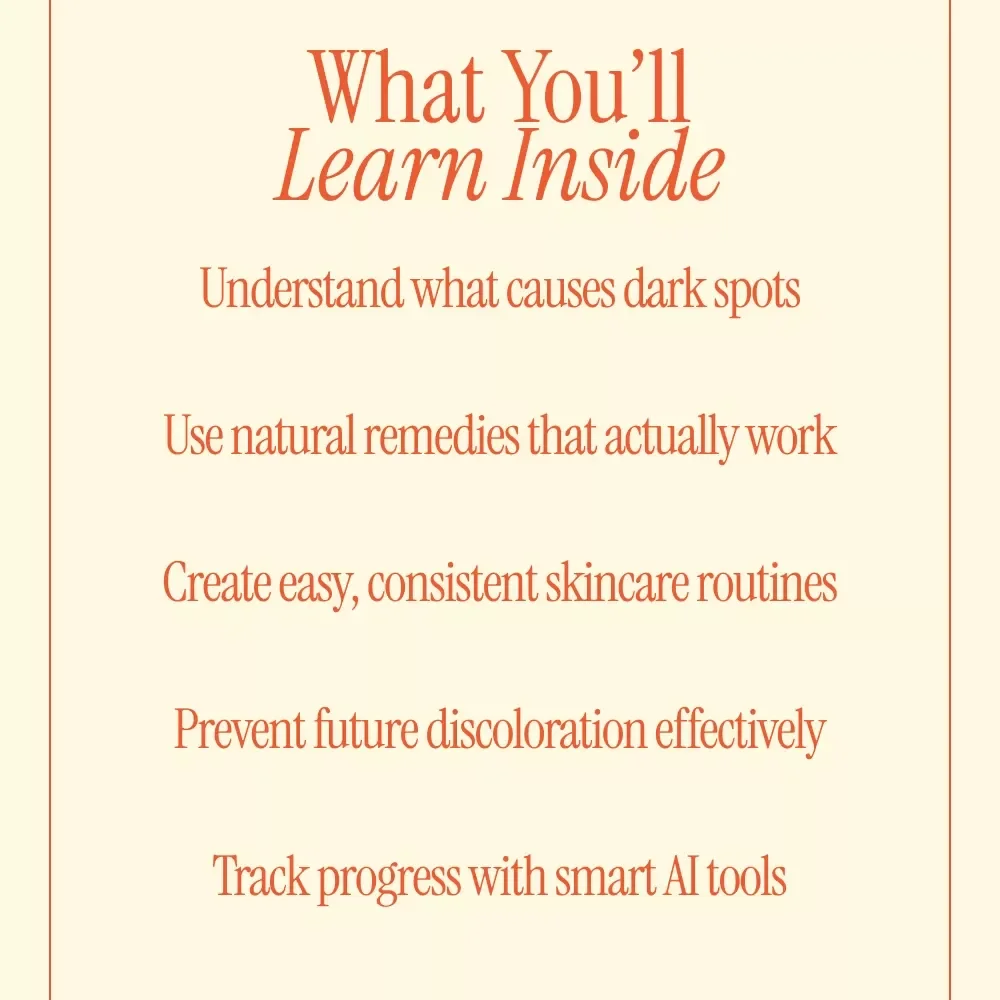 What You'll
Learn Inside

Understand what causes dark spots

Use natural remedies that actually work

Create easy, consistent skincare routines

Prevent future discoloration effectively

Track progress with smart AI tools